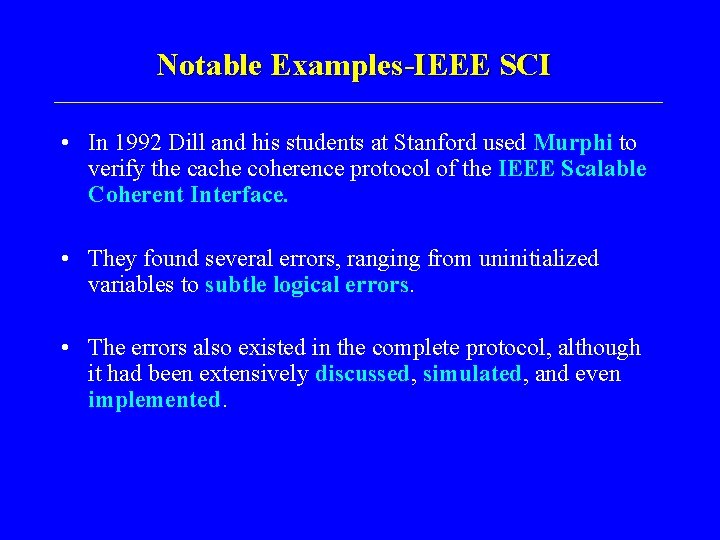 Notable Examples-IEEE SCI

• In 1992 Dill and his students at Stanford used Murphi to verify the cache coherence protocol of the IEEE Scalable Coherent Interface.

• They found several errors, ranging from uninitialized variables to subtle logical errors.

• The errors also existed in the complete protocol, although it had been extensively discussed, simulated, and even implemented.